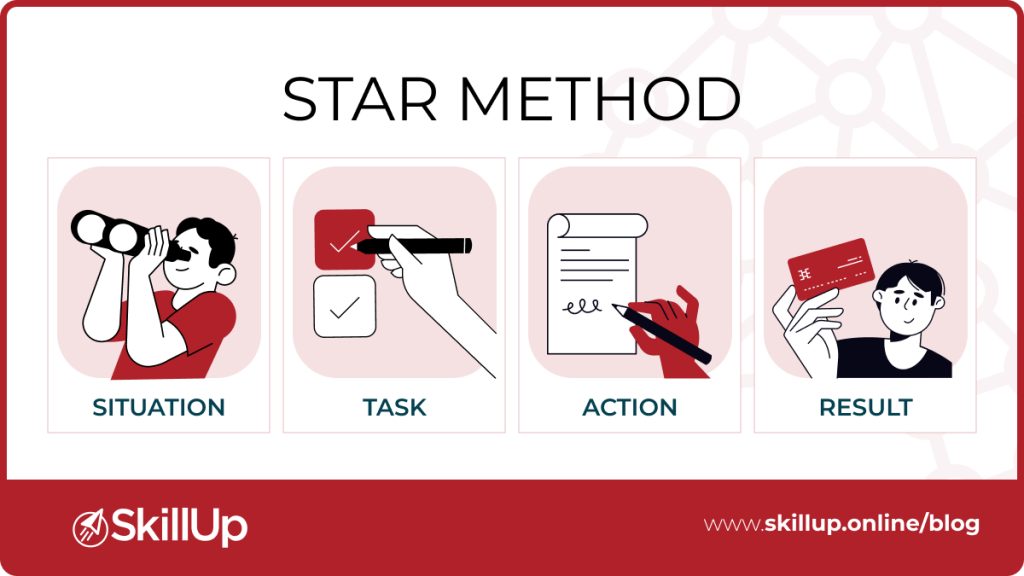 STAR METHOD

SITUATION

TASK

ACTION

RESULT

SkillUp

www.skillup.online/blog